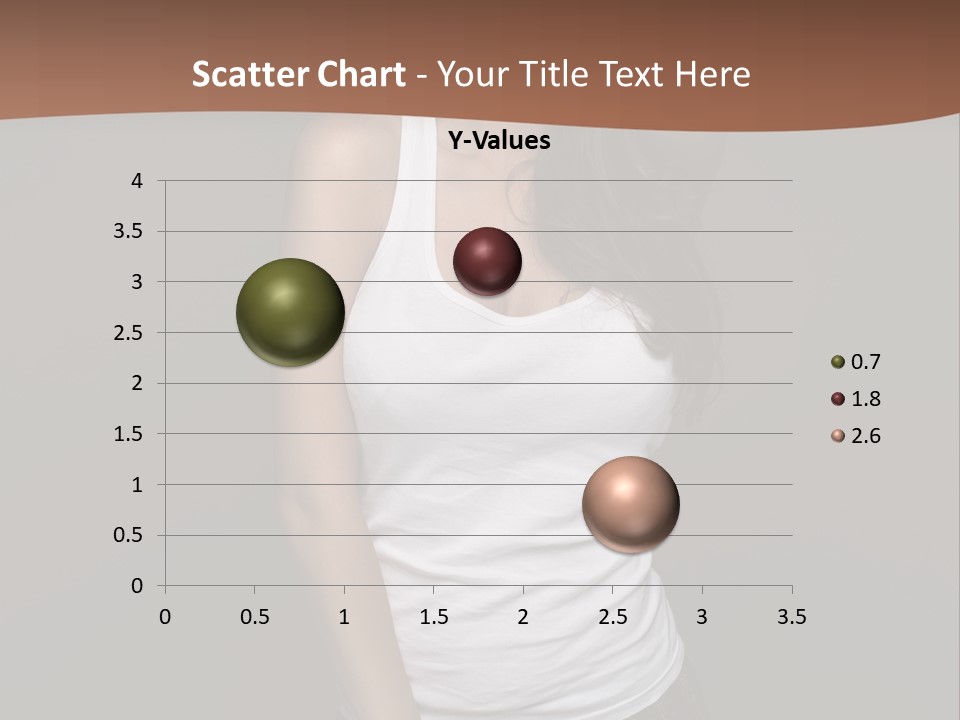 Scatter Chart - Your Title Text Here

Y-Values

4
3.5
3
2.5
2
1.5
1
0.5
0

0 0.5 1 1.5 2 2.5 3 3.5

0.7
1.8
2.6